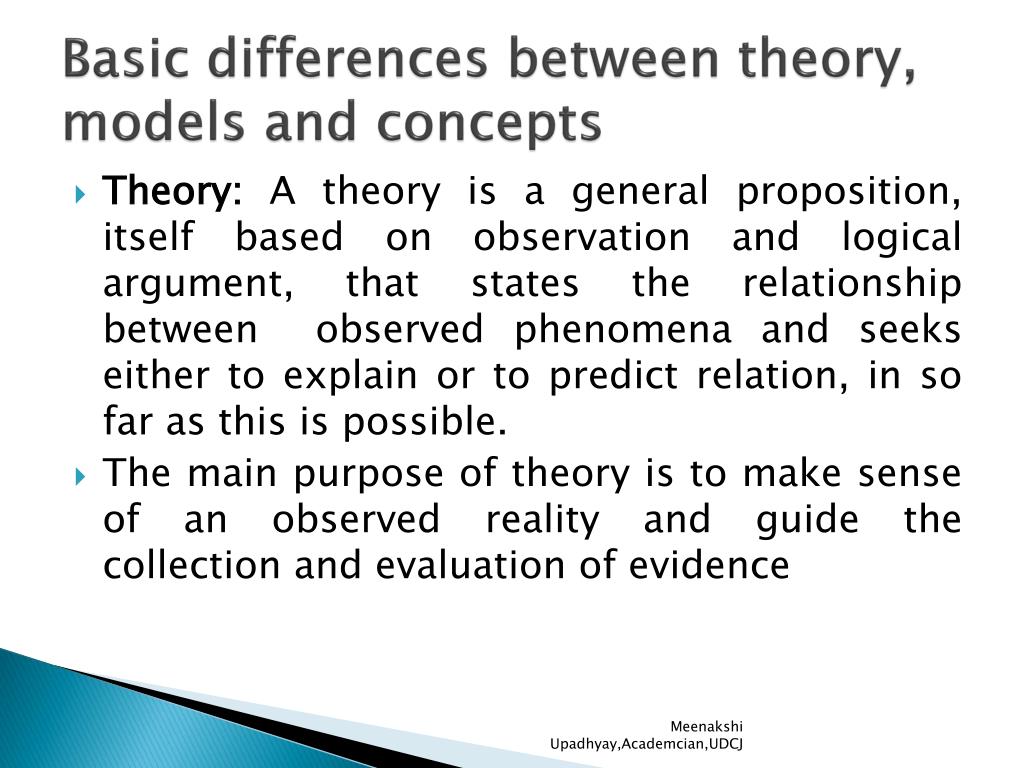 Basic differences between theory, models and concepts

Theory: A theory is a general proposition, itself based on observation and logical argument, that states the relationship between observed phenomena and seeks either to explain or to predict relation, in so far as this is possible.

The main purpose of theory is to make sense of an observed reality and guide the collection and evaluation of evidence

Meenakshi Upadhyay,Academcian,UDCJ